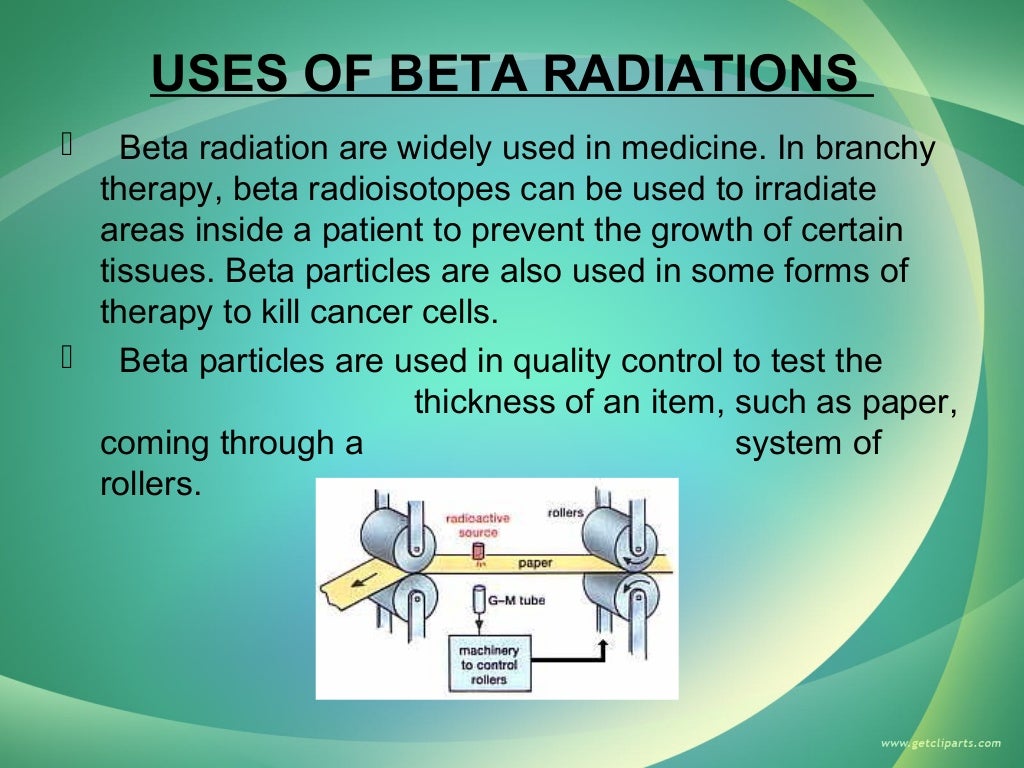 USES OF BETA RADIATIONS

 Beta radiation are widely used in medicine. In branchy therapy, beta radioisotopes can be used to irradiate areas inside a patient to prevent the growth of certain tissues. Beta particles are also used in some forms of therapy to kill cancer cells.

 Beta particles are used in quality control to test the thickness of an item, such as paper, coming through a system of rollers.

radioactive source

rollers

paper

G–M tube

machinery to control rollers

www.getcliparts.com